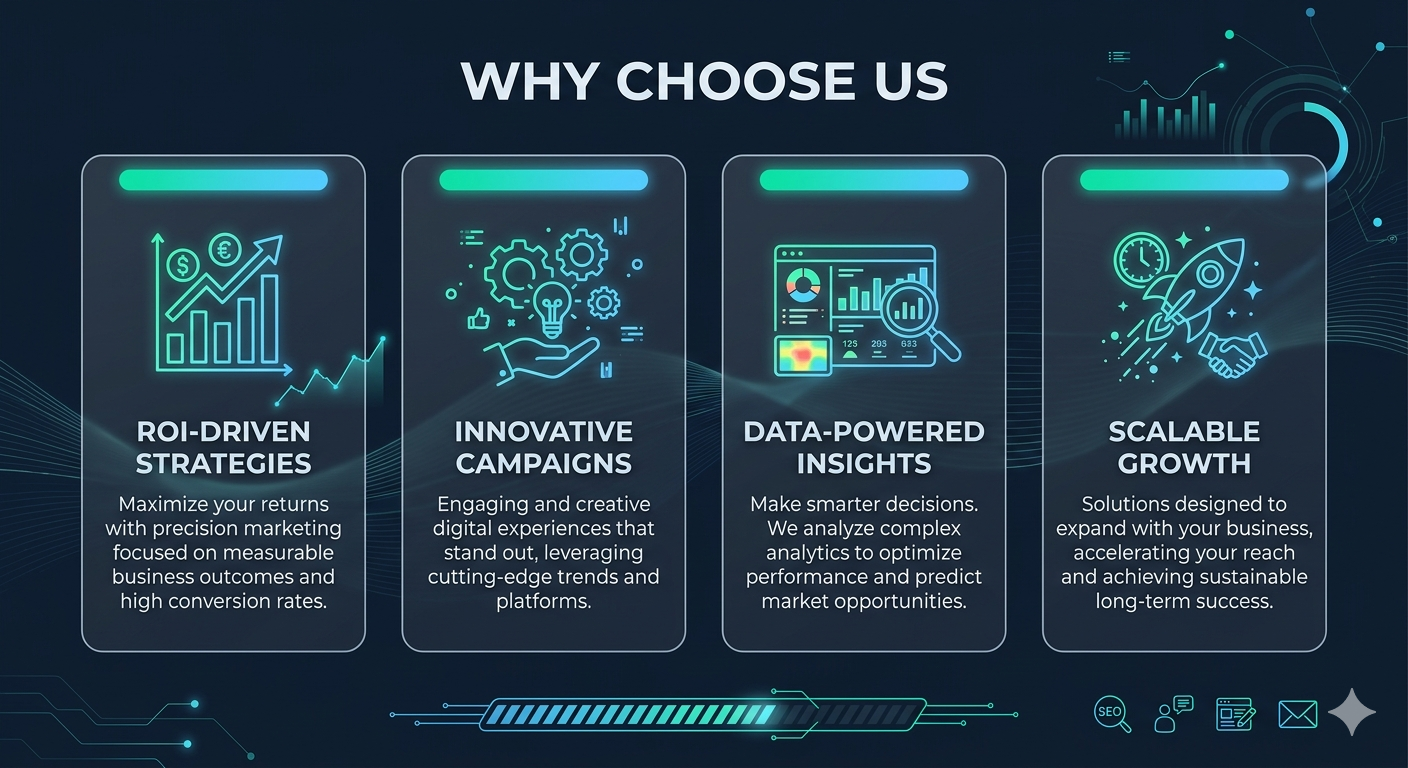 WHY CHOOSE US

$ €

ROI-DRIVEN STRATEGIES

Maximize your returns with precision marketing focused on measurable business outcomes and high conversion rates.

INNOVATIVE CAMPAIGNS

Engaging and creative digital experiences that stand out, leveraging cutting-edge trends and platforms.

125 203 633

DATA-POWERED INSIGHTS

Make smarter decisions. We analyze complex analytics to optimize performance and predict market opportunities.

SCALABLE GROWTH

Solutions designed to expand with your business, accelerating your reach and achieving sustainable long-term success.

SEO